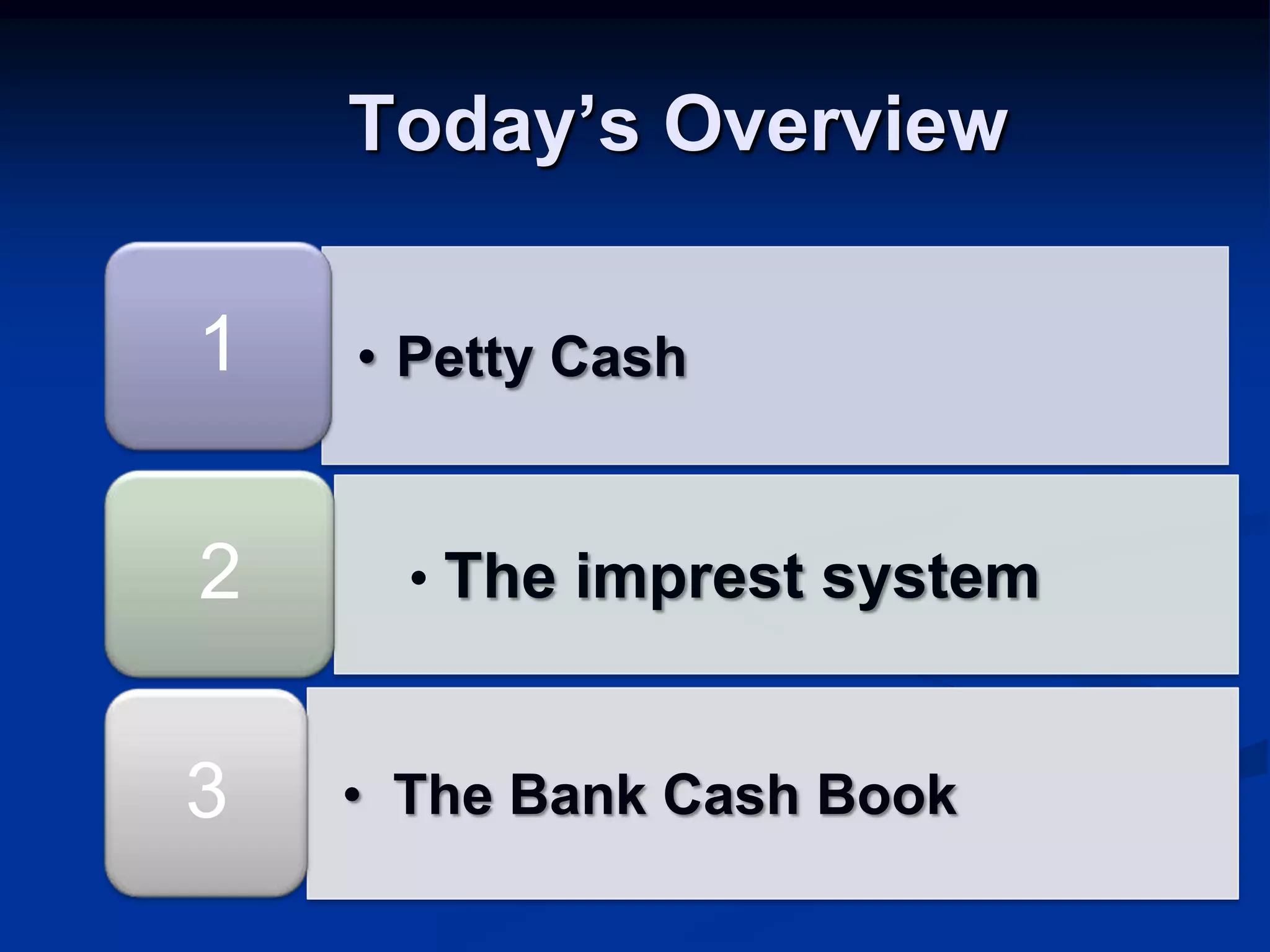 Today's Overview

1

• Petty Cash

2

• The imprest system

3

• The Bank Cash Book